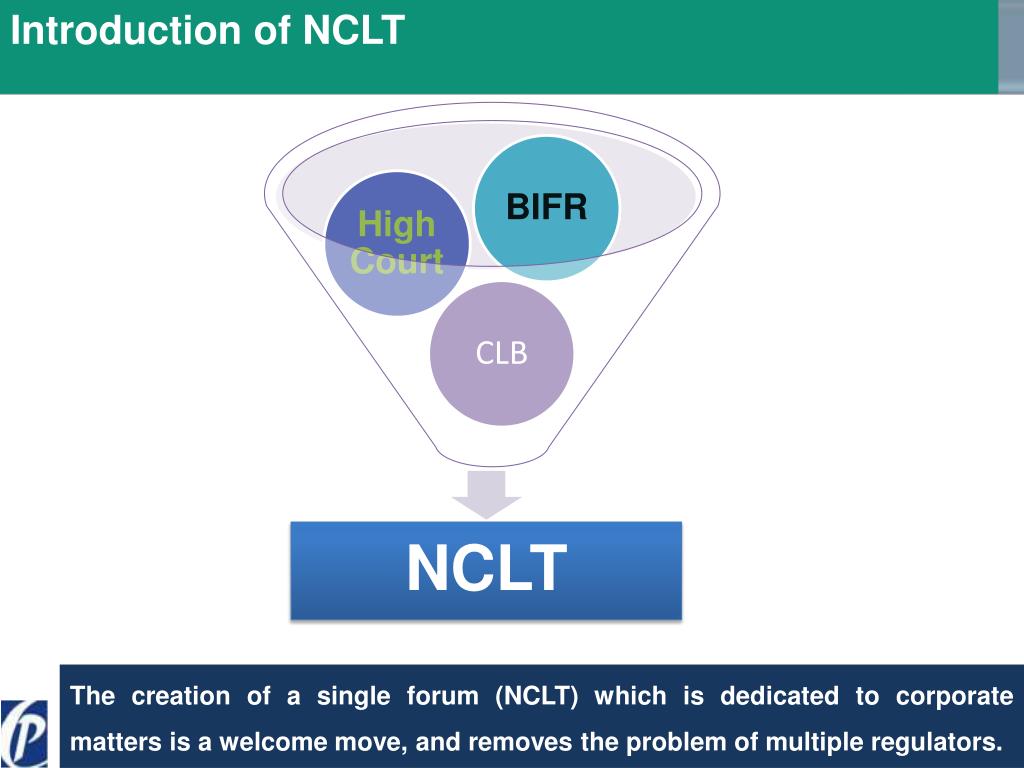 Introduction of NCLT

High Court

BIFR

CLB

NCLT

The creation of a single forum (NCLT) which is dedicated to corporate matters is a welcome move, and removes the problem of multiple regulators.